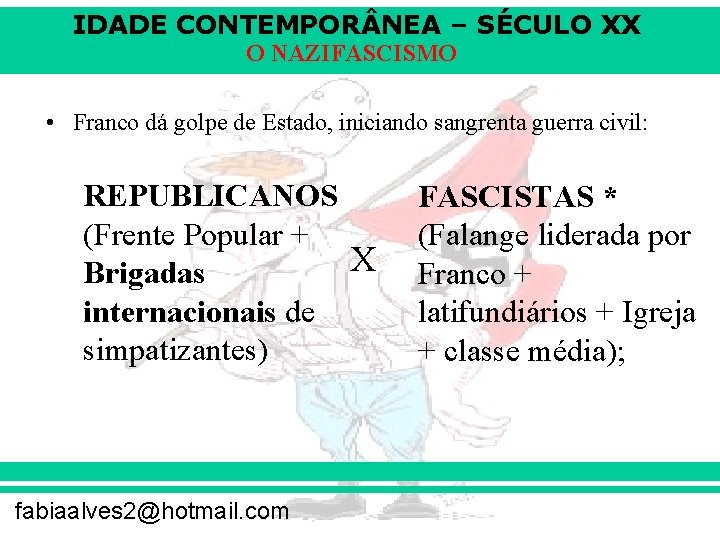 IDADE CONTEMPORÂNEA – SÉCULO XX
O NAZIFASCISMO

• Franco dá golpe de Estado, iniciando sangrenta guerra civil:

REPUBLICANOS (Frente Popular + Brigadas internacionais de simpatizantes)

X

FASCISTAS * (Falange liderada por Franco + latifundiários + Igreja + classe média);

fabiaalves2@hotmail.com